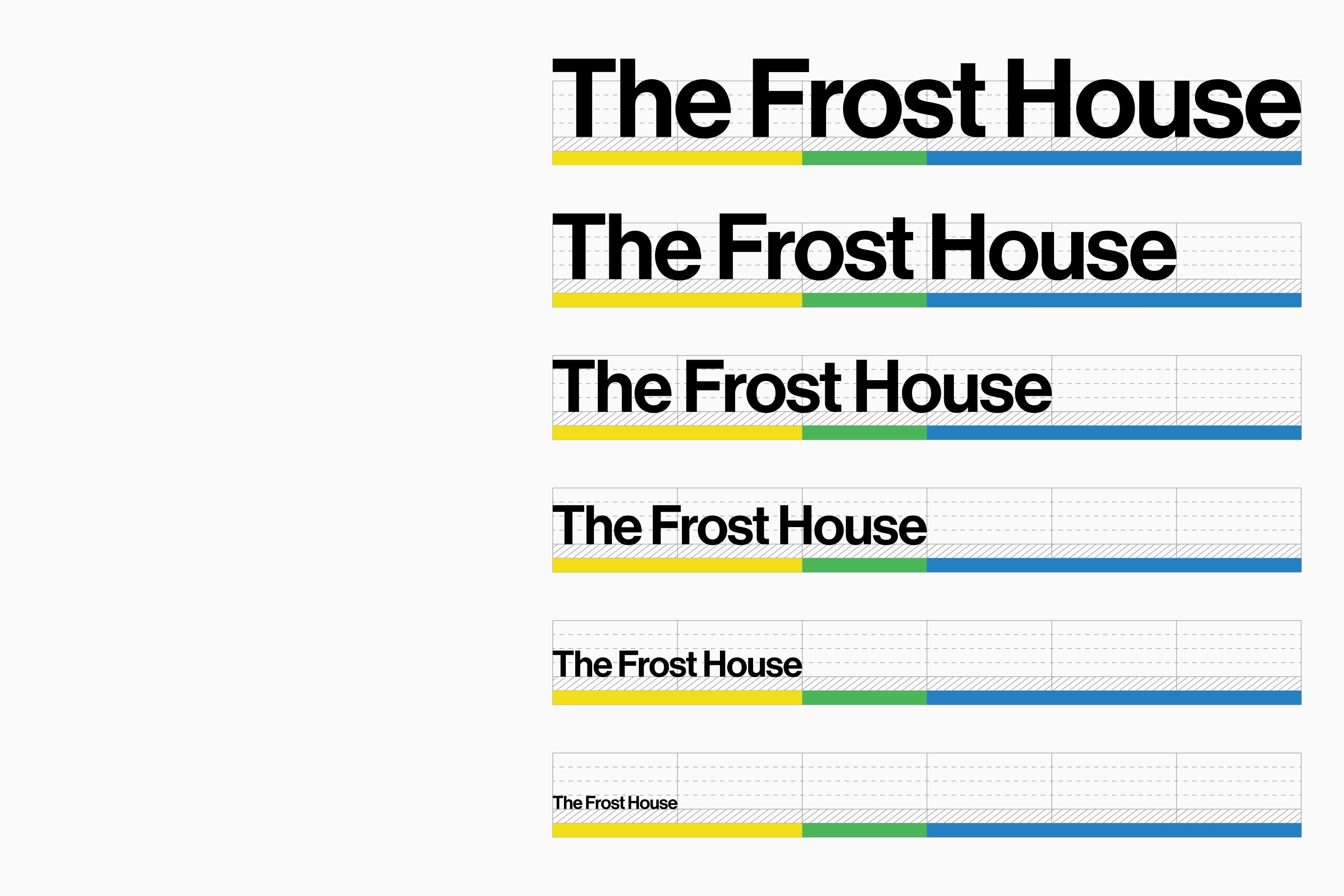 The Frost House

The Frost House

The Frost House

The Frost House

The Frost House

The Frost House